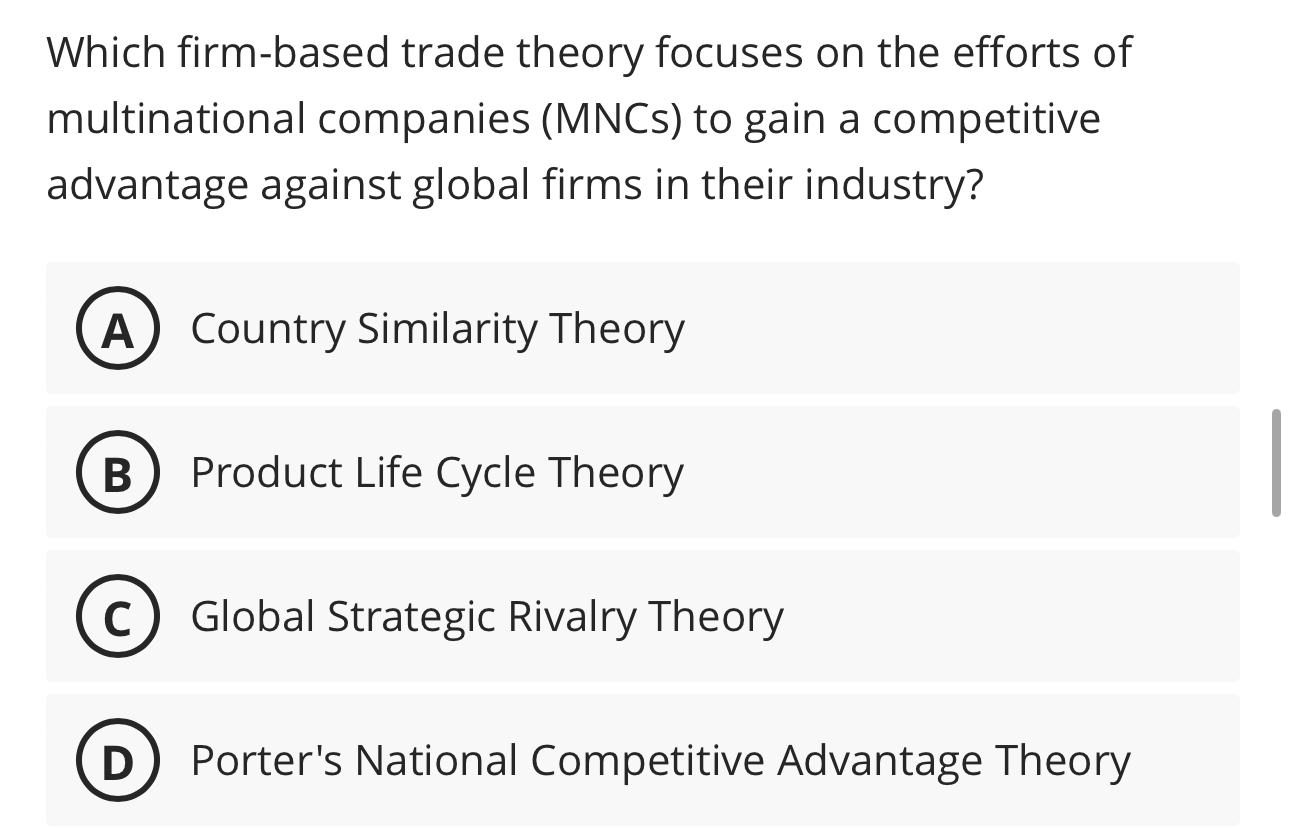 Which firm-based trade theory focuses on the efforts of multinational companies (MNCs) to gain a competitive advantage against global firms in their industry?

A Country Similarity Theory

B Product Life Cycle Theory

C Global Strategic Rivalry Theory

D Porter's National Competitive Advantage Theory